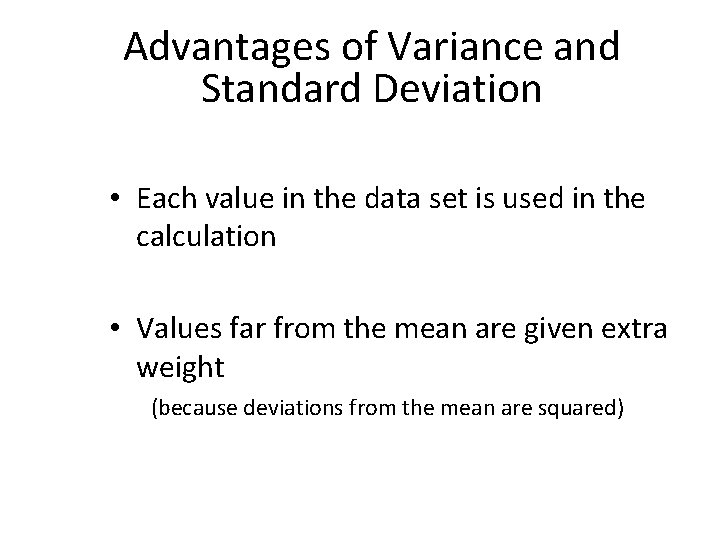 Advantages of Variance and Standard Deviation

• Each value in the data set is used in the calculation

• Values far from the mean are given extra weight

(because deviations from the mean are squared)